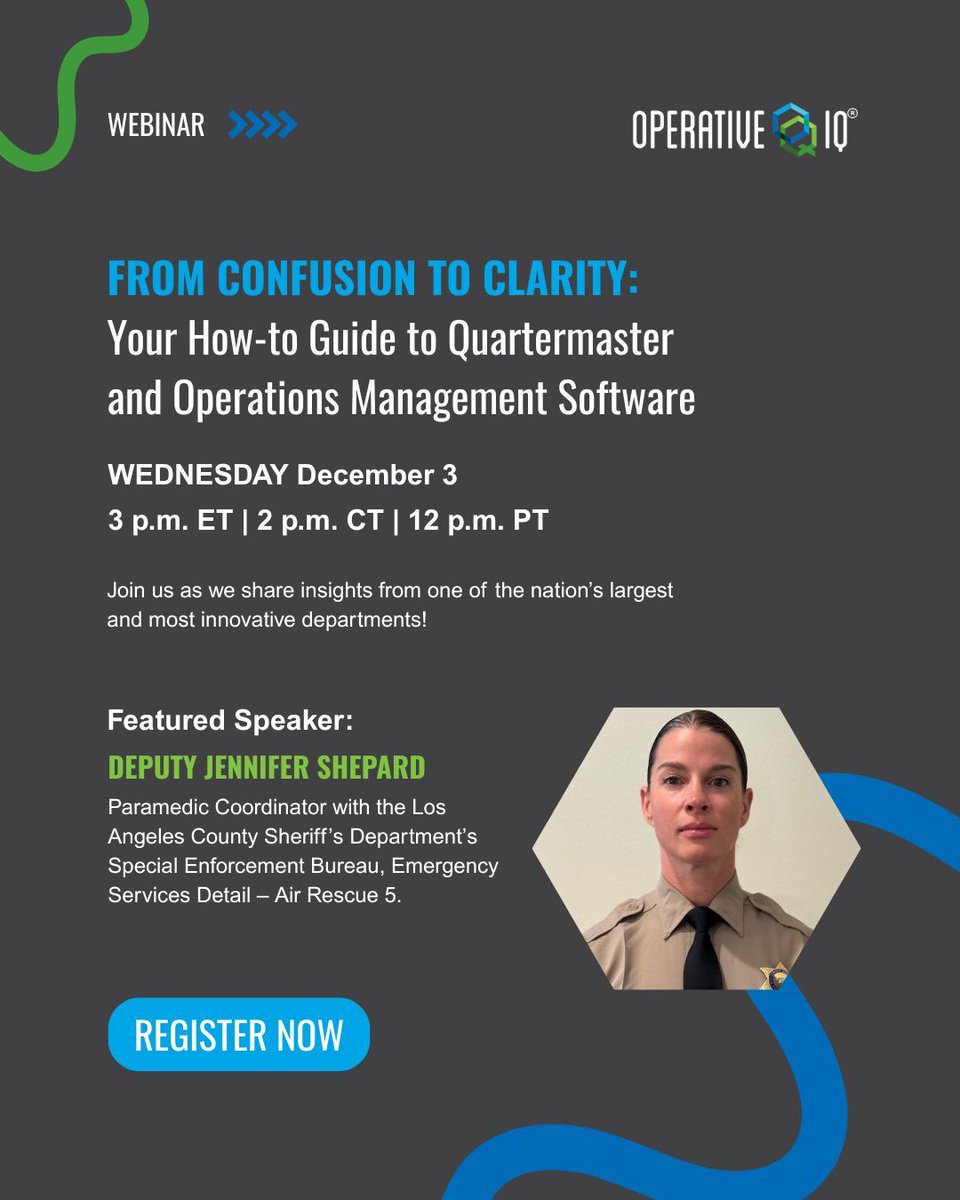 WEBINAR

OPERATIVE IQ®

FROM CONFUSION TO CLARITY:
Your How-to Guide to Quartermaster and Operations Management Software

WEDNESDAY December 3
3 p.m. ET | 2 p.m. CT | 12 p.m. PT

Join us as we share insights from one of the nation's largest and most innovative departments!

Featured Speaker:
DEPUTY JENNIFER SHEPARD
Paramedic Coordinator with the Los Angeles County Sheriff's Department's Special Enforcement Bureau, Emergency Services Detail – Air Rescue 5.

REGISTER NOW